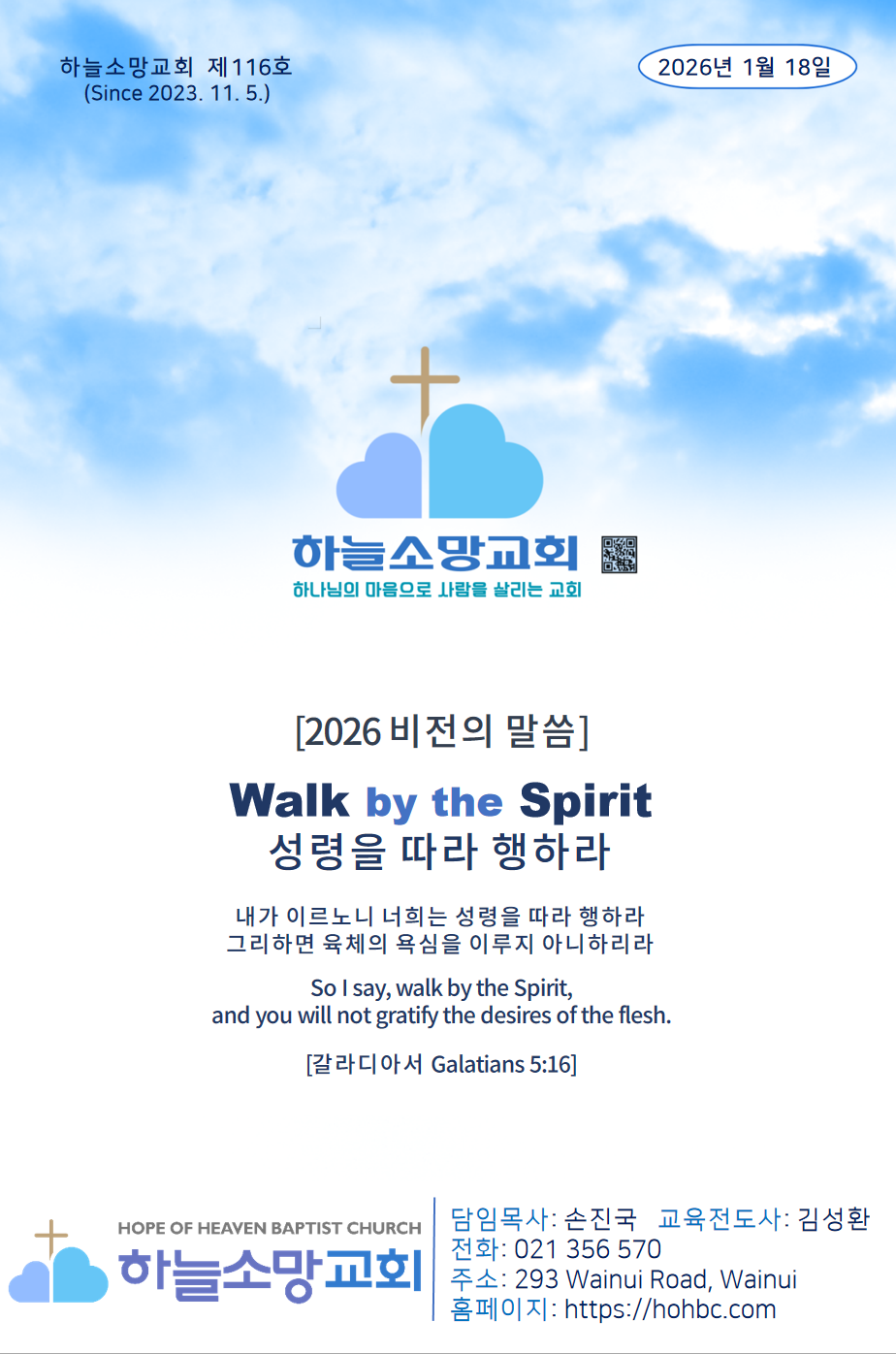 하늘소망교회 제116호
(Since 2023. 11. 5.)

2026년 1월 18일

하늘소망교회
하나님의 마음으로 사람을 살리는 교회

[2026 비전의 말씀]

Walk by the Spirit
성령을 따라 행하라

내가 이르노니 너희는 성령을 따라 행하라
그리하면 육체의 욕심을 이루지 아니하리라

So I say, walk by the Spirit,
and you will not gratify the desires of the flesh.

[갈라디아서 Galatians 5:16]

HOPE OF HEAVEN BAPTIST CHURCH
하늘소망교회

담임목사: 손진국 교육전도사: 김성환
전화: 021 356 570
주소: 293 Wainui Road, Wainui
홈페이지: https://hohbc.com